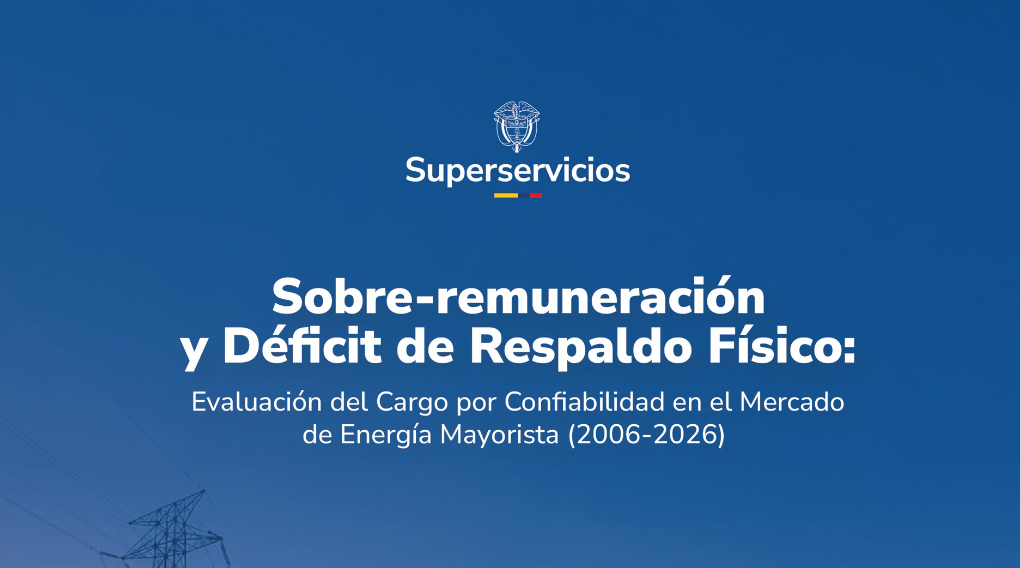 Superservicios

Sobre-remuneración
y Déficit de Respaldo Físico:

Evaluación del Cargo por Confiabilidad en el Mercado de Energía Mayorista (2006-2026)